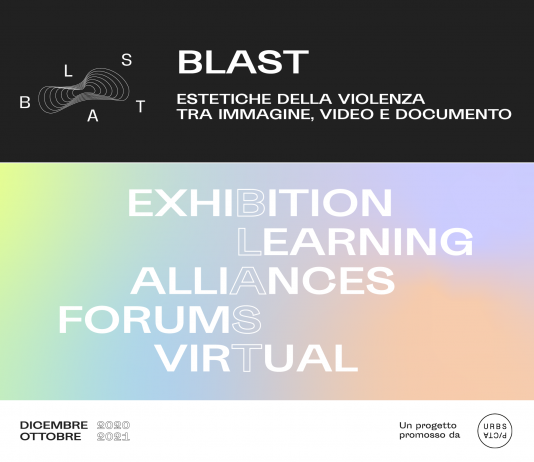 B L S A T

BLAST

ESTETICHE DELLA VIOLENZA
TRA IMMAGINE, VIDEO E DOCUMENTO

EXHIBITION
LEARNING
ALLIANCES
FORUMS
VIRTUAL

DICEMBRE 2020
OTTOBRE 2021

Un progetto promosso da

URBS PICTA